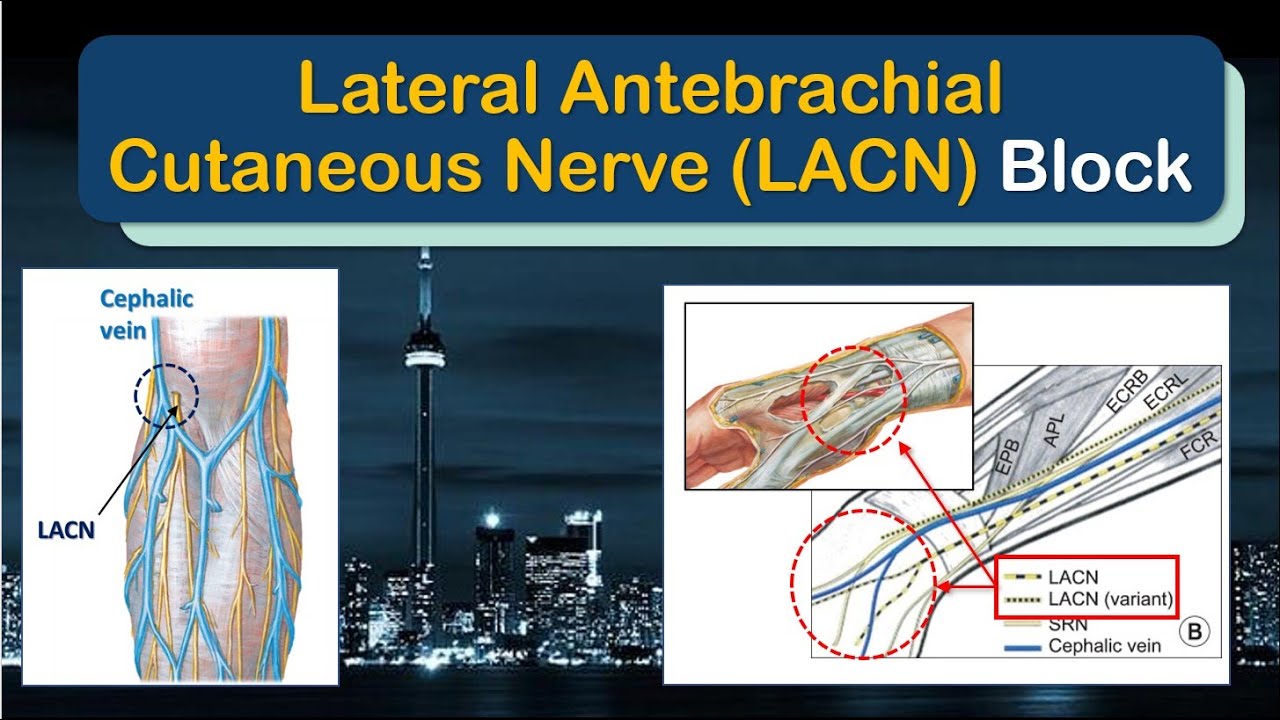 Lateral Antebrachial Cutaneous Nerve (LACN) Block

Cephalic vein

LACN

EPB
APL
ECRB
ECRL
FCR

LACN
LACN (variant)
SRN
Cephalic vein
B